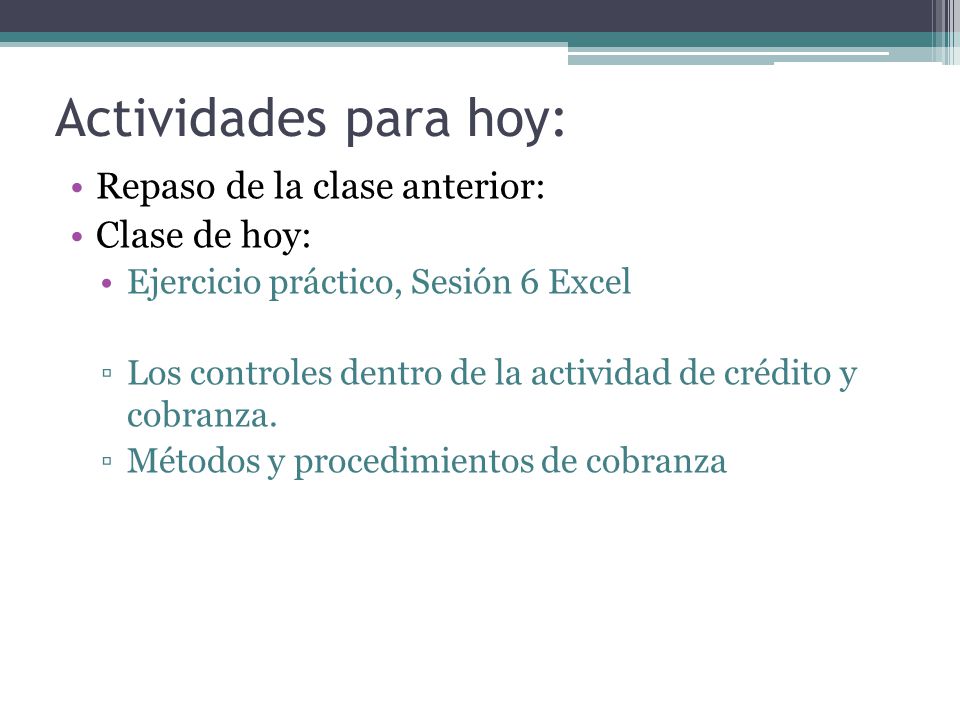 Actividades para hoy:

• Repaso de la clase anterior:
• Clase de hoy:
  • Ejercicio práctico, Sesión 6 Excel

  ▫ Los controles dentro de la actividad de crédito y cobranza.
  ▫ Métodos y procedimientos de cobranza